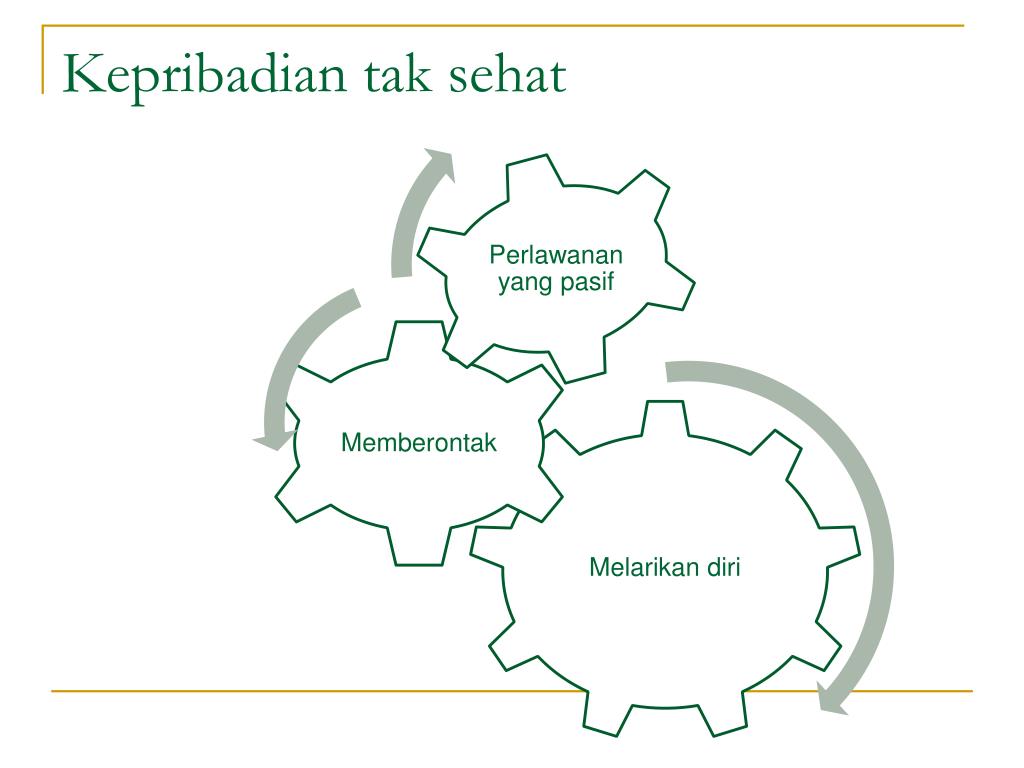 Kepribadian tak sehat

Perlawanan yang pasif

Memberontak

Melarikan diri